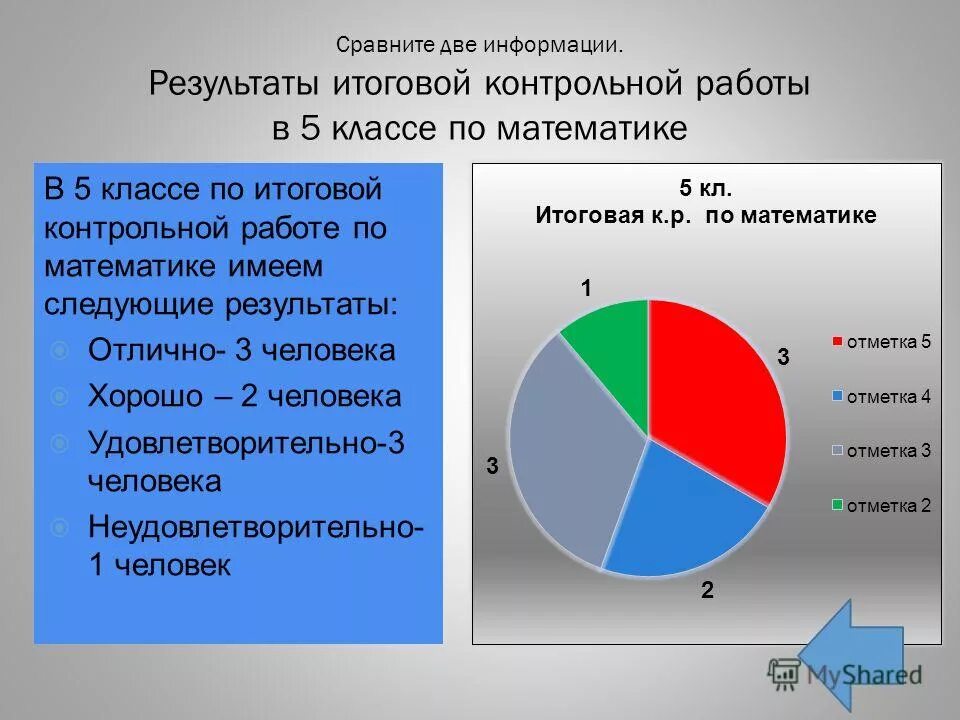 Сравните две информации.

Результаты итоговой контрольной работы в 5 классе по математике

В 5 классе по итоговой контрольной работе по математике имеем следующие результаты:

Отлично- 3 человека

Хорошо – 2 человека

Удовлетворительно-3 человека

Неудовлетворительно- 1 человек

5 кл.
Итоговая к.р. по математике

1

3

3

2

отметка 5

отметка 4

отметка 3

отметка 2

MyShared